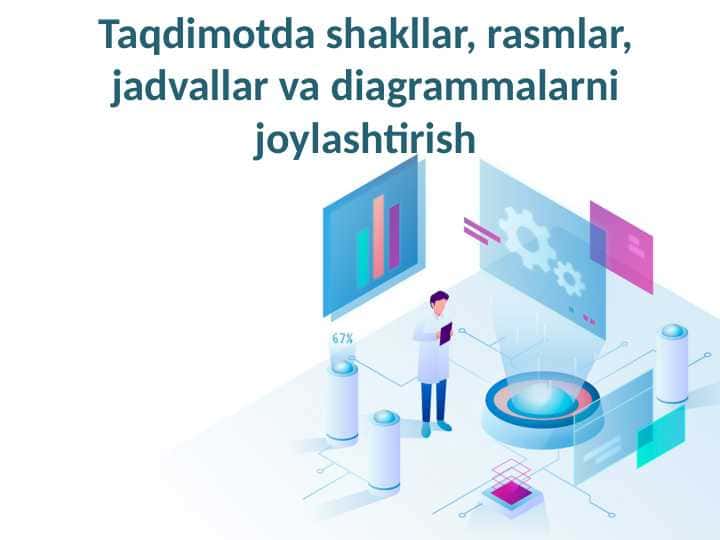 Taqdimotda shakllar, rasmlar, jadvallar va diagrammalarni joylashtirish

67%